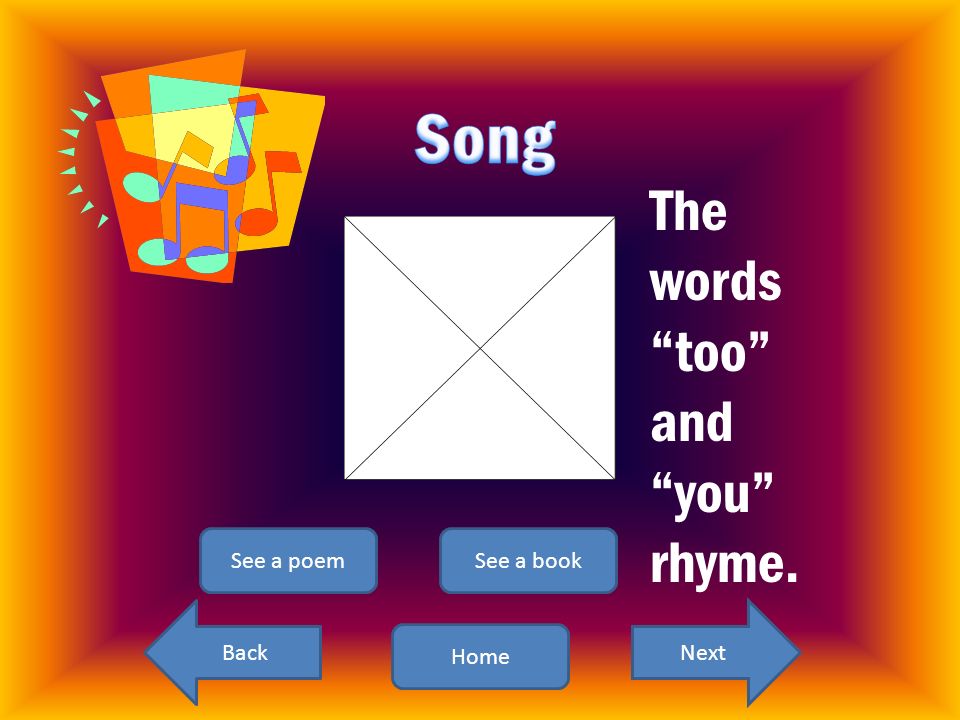 Song

The words “too” and “you” rhyme.

See a poem

See a book

Back

Home

Next